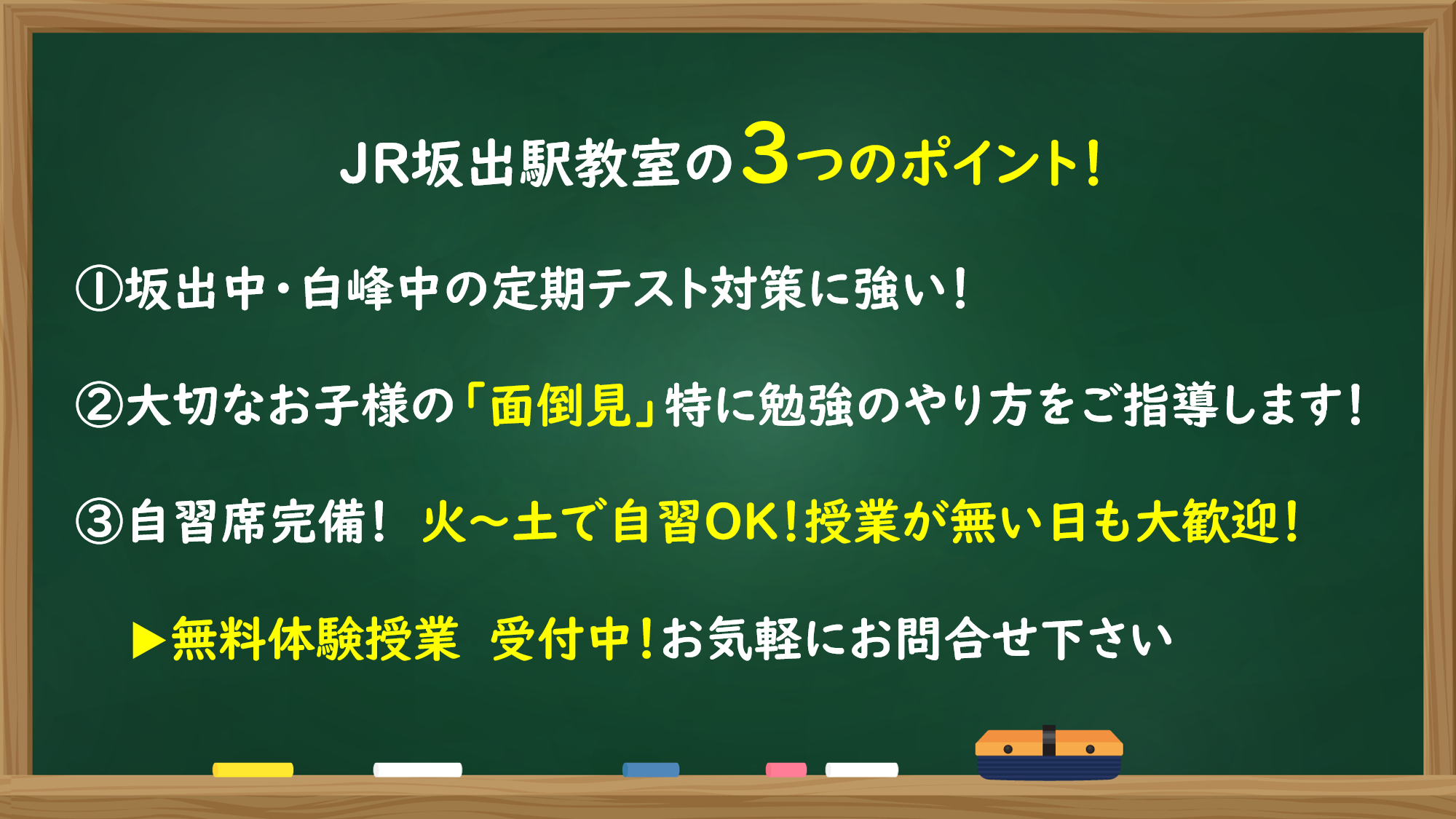 JR坂出駅教室の3つのポイント!

①坂出中・白峰中の定期テスト対策に強い!

②大切なお子様の「面倒見」特に勉強のやり方をご指導します!

③自習席完備! 火~土で自習OK!授業が無い日も大歓迎!

▶無料体験授業 受付中!お気軽にお問合せ下さい